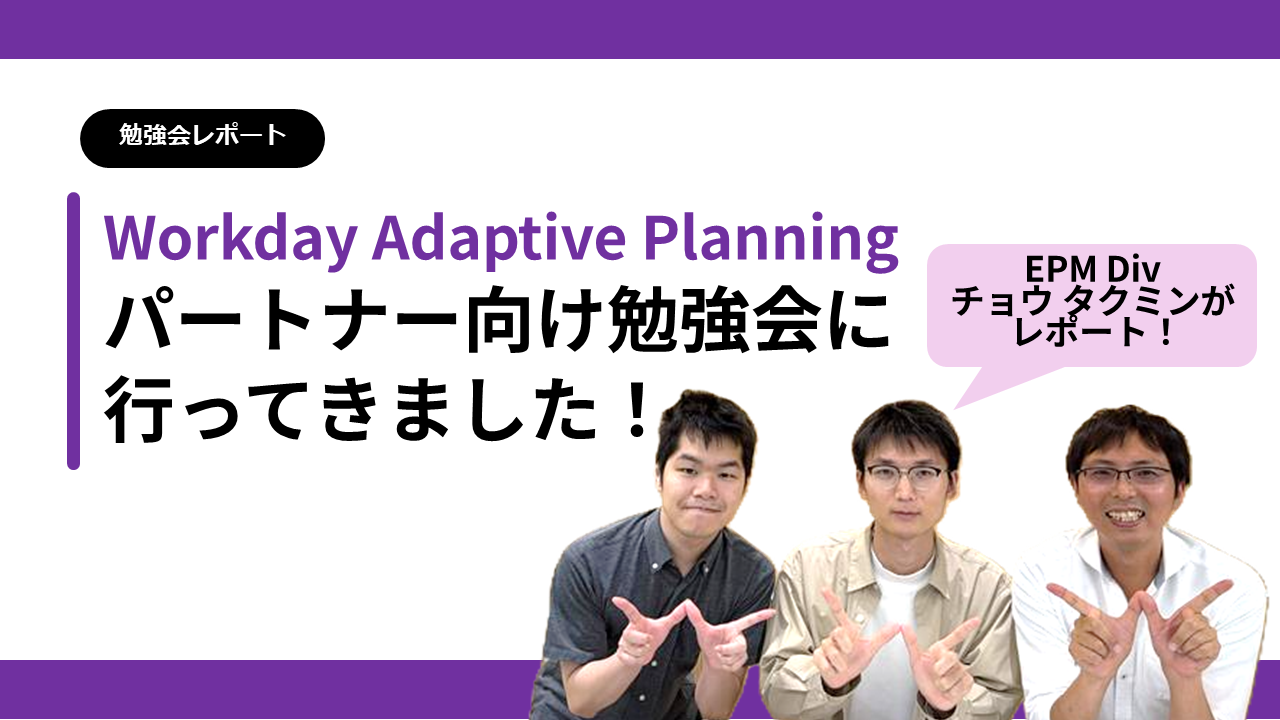 勉強会レポート

Workday Adaptive Planning
パートナー向け勉強会に
行ってきました！

EPM Div
チョウ タクミンが
レポート！